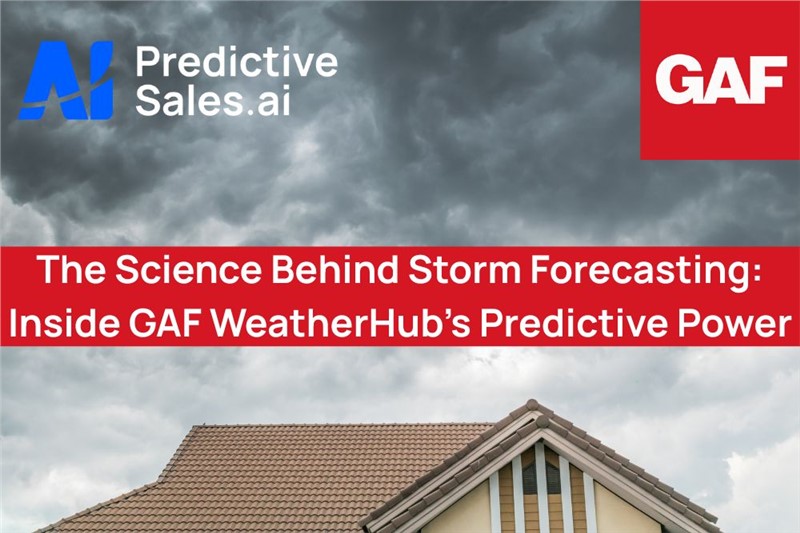 AI Predictive Sales.ai

GAF

The Science Behind Storm Forecasting: Inside GAF WeatherHub's Predictive Power